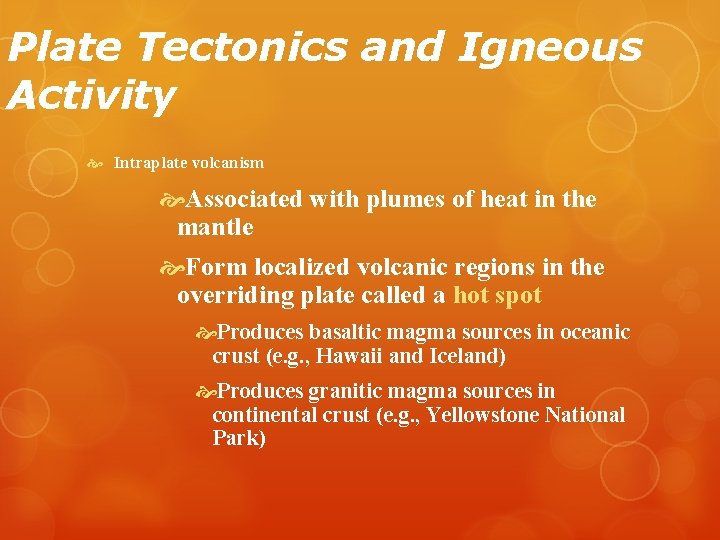 Plate Tectonics and Igneous Activity

Intraplate volcanism

Associated with plumes of heat in the mantle

Form localized volcanic regions in the overriding plate called a hot spot

Produces basaltic magma sources in oceanic crust (e.g., Hawaii and Iceland)

Produces granitic magma sources in continental crust (e.g., Yellowstone National Park)